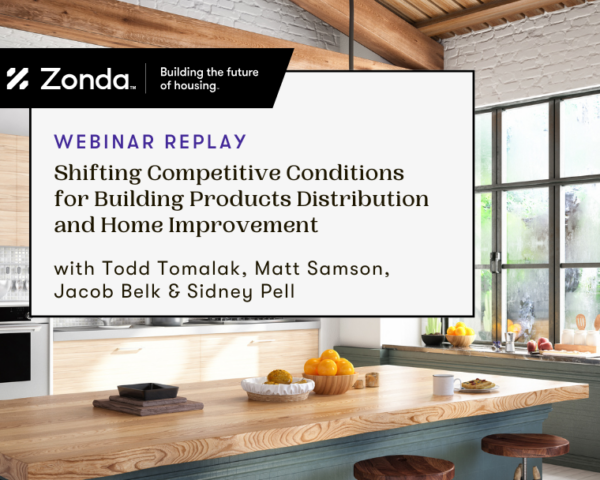 Zonda™ Building the future of housing.

WEBINAR REPLAY

Shifting Competitive Conditions for Building Products Distribution and Home Improvement

with Todd Tomalak, Matt Samson, Jacob Belk & Sidney Pell